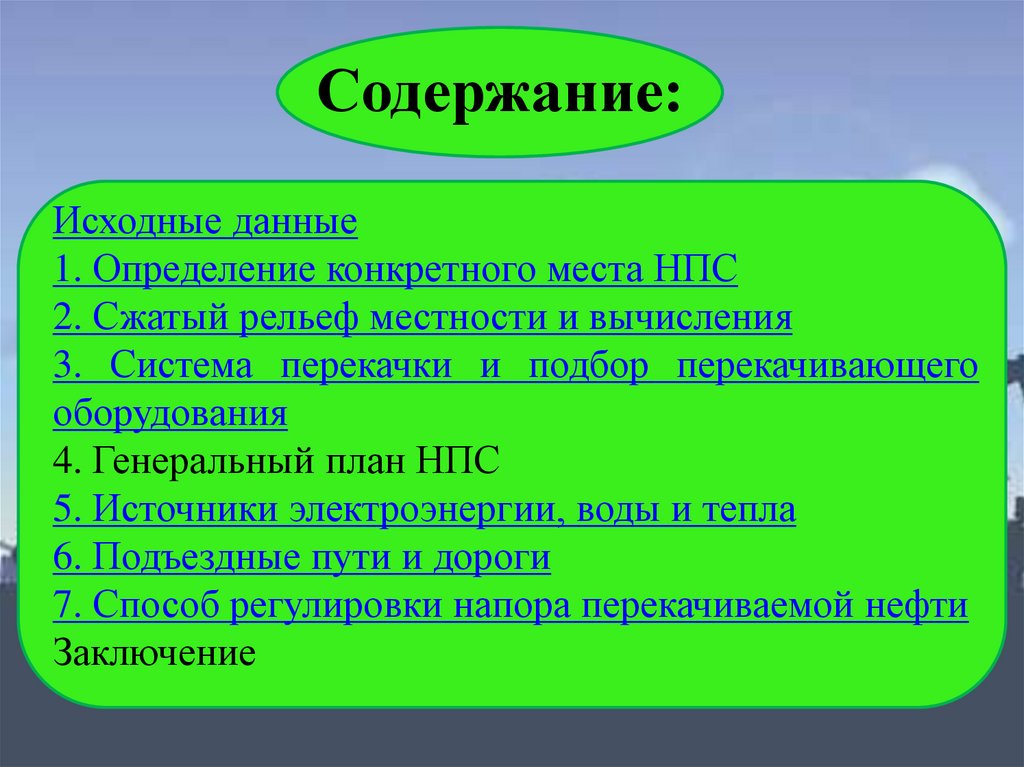 Содержание:

Исходные данные
1. Определение конкретного места НПС
2. Сжатый рельеф местности и вычисления
3. Система перекачки и подбор перекачивающего оборудования
4. Генеральный план НПС
5. Источники электроэнергии, воды и тепла
6. Подъездные пути и дороги
7. Способ регулировки напора перекачиваемой нефти
Заключение